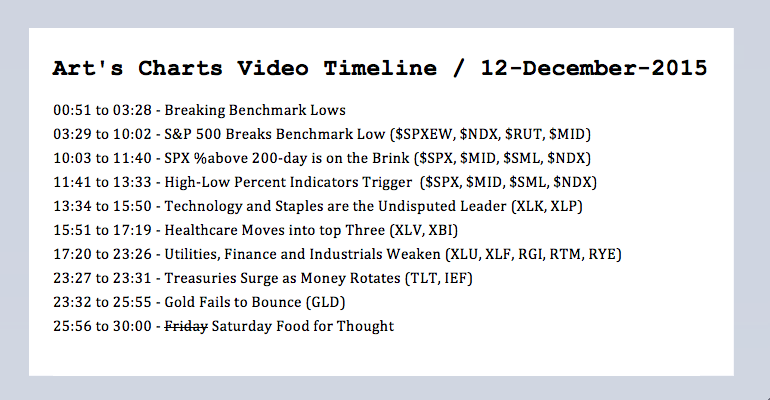 Art's Charts Video Timeline / 12-December-2015

00:51 to 03:28 - Breaking Benchmark Lows
03:29 to 10:02 - S&P 500 Breaks Benchmark Low (\$SPXEW, \$NDX, \$RUT, \$MID)
10:03 to 11:40 - SPX %above 200-day is on the Brink (\$SPX, \$MID, \$SML, \$NDX)
11:41 to 13:33 - High-Low Percent Indicators Trigger (\$SPX, \$MID, \$SML, \$NDX)
13:34 to 15:50 - Technology and Staples are the Undisputed Leader (XLK, XLP)
15:51 to 17:19 - Healthcare Moves into top Three (XLV, XBI)
17:20 to 23:26 - Utilities, Finance and Industrials Weaken (XLU, XLF, RGI, RTM, RYE)
23:27 to 23:31 - Treasuries Surge as Money Rotates (TLT, IEF)
23:32 to 25:55 - Gold Fails to Bounce (GLD)
25:56 to 30:00 - ~~Friday~~ Saturday Food for Thought